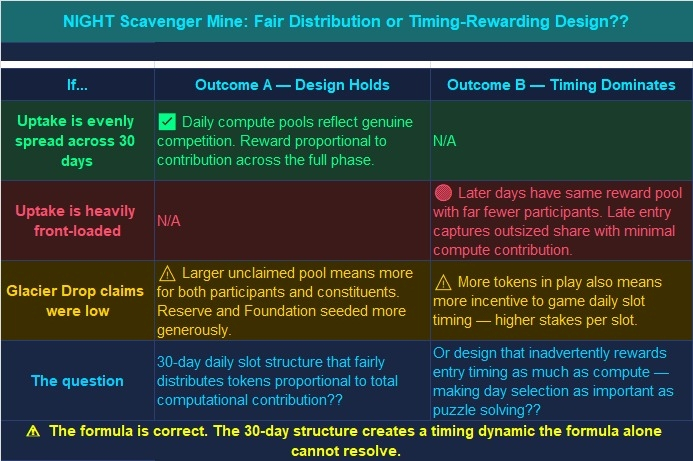 NIGHT Scavenger Mine: Fair Distribution or Timing-Rewarding Design??

| If... | Outcome A — Design Holds | Outcome B — Timing Dominates |
|---|---|---|
| Uptake is evenly spread across 30 days | ✅ Daily compute pools reflect genuine competition. Reward proportional to contribution across the full phase. | N/A |
| Uptake is heavily front-loaded | N/A | 🔴 Later days have same reward pool with far fewer participants. Late entry captures outsized share with minimal compute contribution. |
| Glacier Drop claims were low | ⚠ Larger unclaimed pool means more for both participants and constituents. Reserve and Foundation seeded more generously. | ⚠ More tokens in play also means more incentive to game daily slot timing — higher stakes per slot. |
| The question | 30-day daily slot structure that fairly distributes tokens proportional to total computational contribution?? | Or design that inadvertently rewards entry timing as much as compute — making day selection as important as puzzle solving?? |

⚠ The formula is correct. The 30-day structure creates a timing dynamic the formula alone cannot resolve.